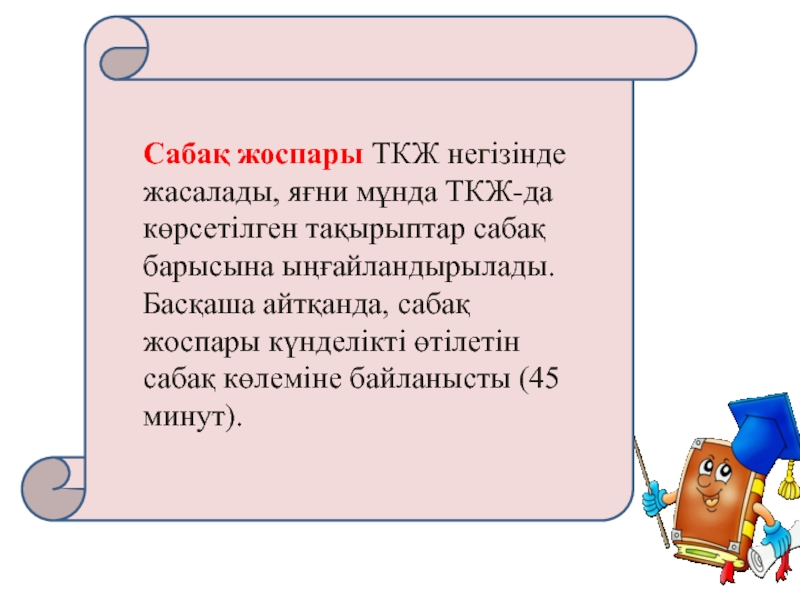 Сабақ жоспары ТКЖ негізінде жасалады, яғни мұнда ТКЖ-да көрсетілген тақырыптар сабақ барысына ыңғайландырылады. Басқаша айтқанда, сабақ жоспары күнделікті өтілетін сабақ көлеміне байланысты (45 минут).